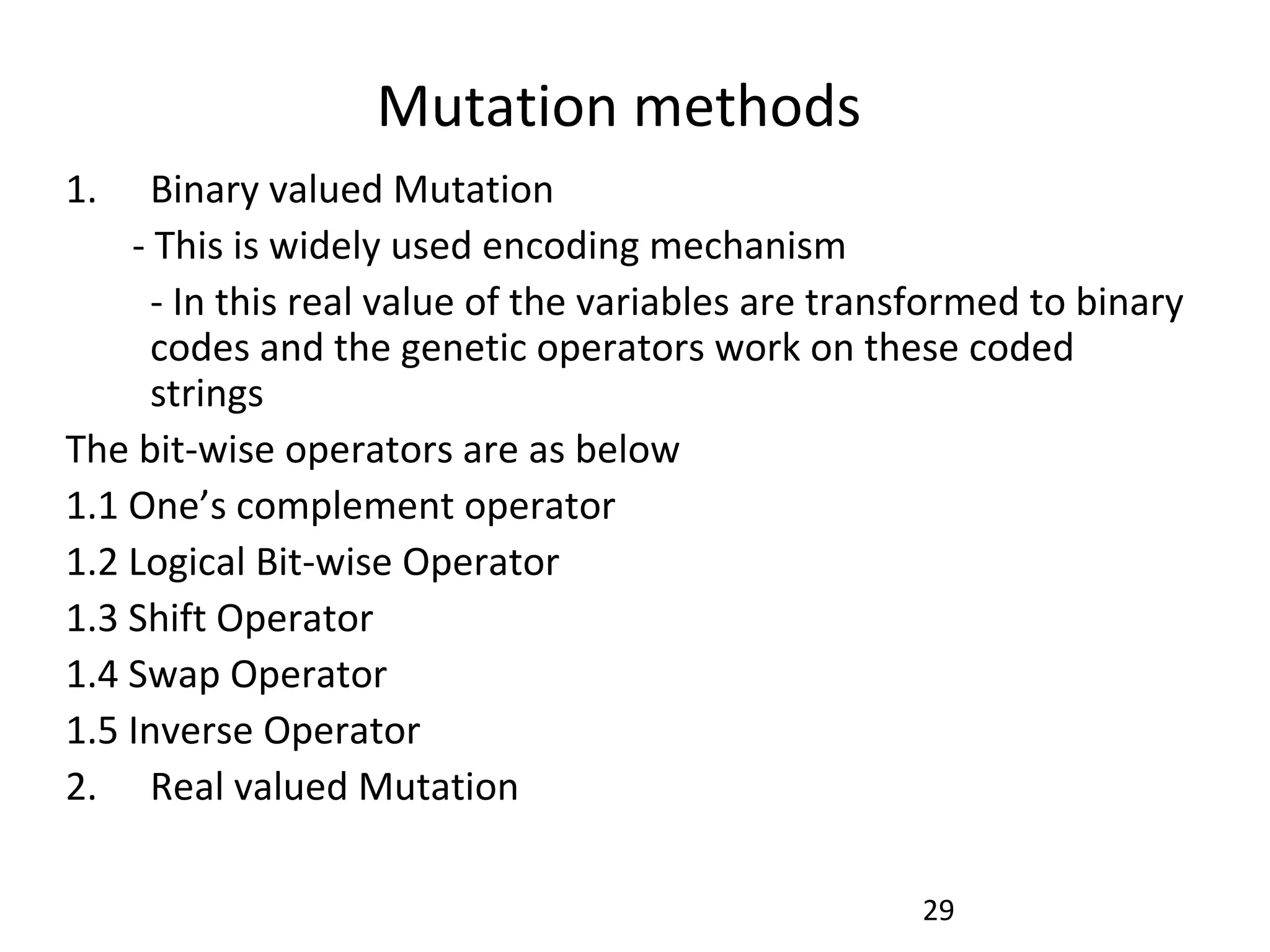 Mutation methods

1. Binary valued Mutation

- This is widely used encoding mechanism

- In this real value of the variables are transformed to binary codes and the genetic operators work on these coded strings

The bit-wise operators are as below

1.1 One’s complement operator

1.2 Logical Bit-wise Operator

1.3 Shift Operator

1.4 Swap Operator

1.5 Inverse Operator

2. Real valued Mutation

29